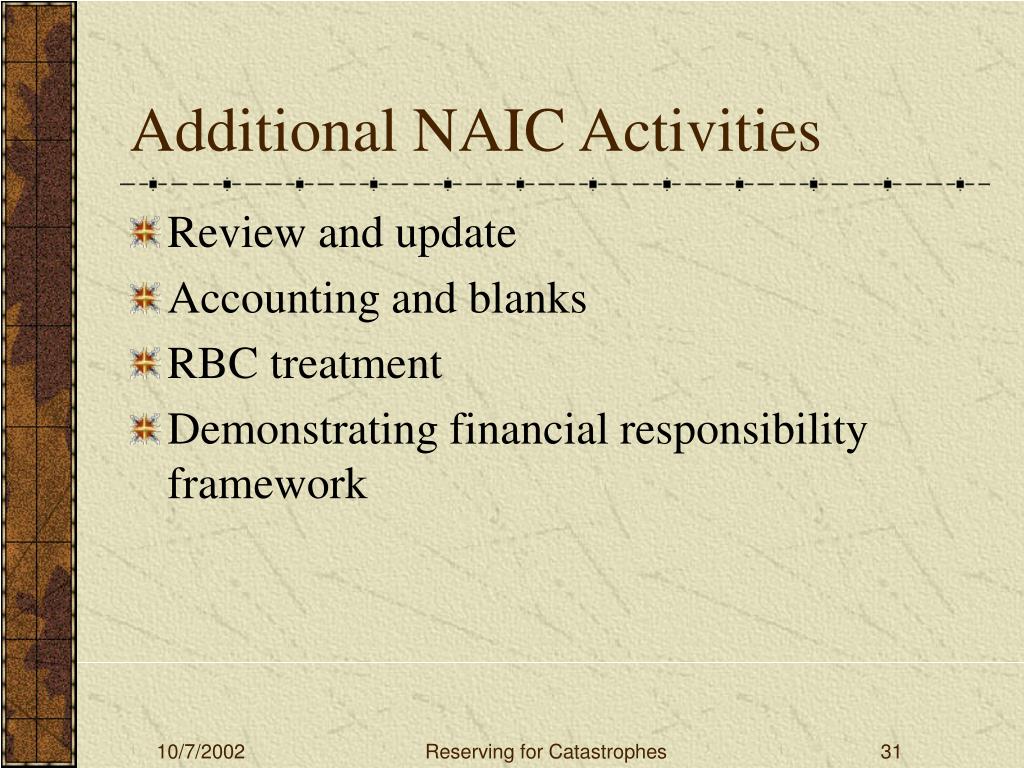 Additional NAIC Activities

Review and update

Accounting and blanks

RBC treatment

Demonstrating financial responsibility framework

10/7/2002

Reserving for Catastrophes

31